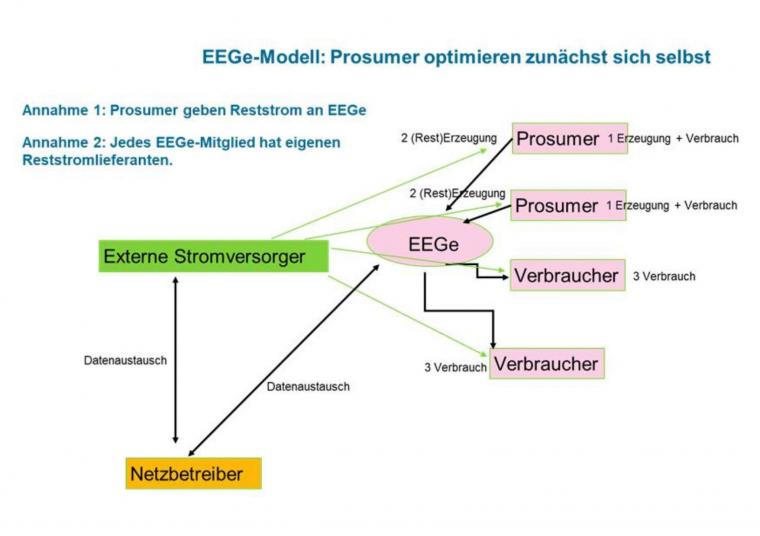 EEGe-Modell: Prosumer optimieren zunächst sich selbst

Annahme 1: Prosumer geben Reststrom an EEGe

Annahme 2: Jedes EEGe-Mitglied hat eigenen Reststromlieferanten.

2 (Rest)Erzeugung

Prosumer 1 Erzeugung + Verbrauch

2 (Rest)Erzeugung

Prosumer 1 Erzeugung + Verbrauch

Externe Stromversorger

EEGe

Verbraucher 3 Verbrauch

3 Verbrauch Verbraucher

Datenaustausch

Datenaustausch

Netzbetreiber